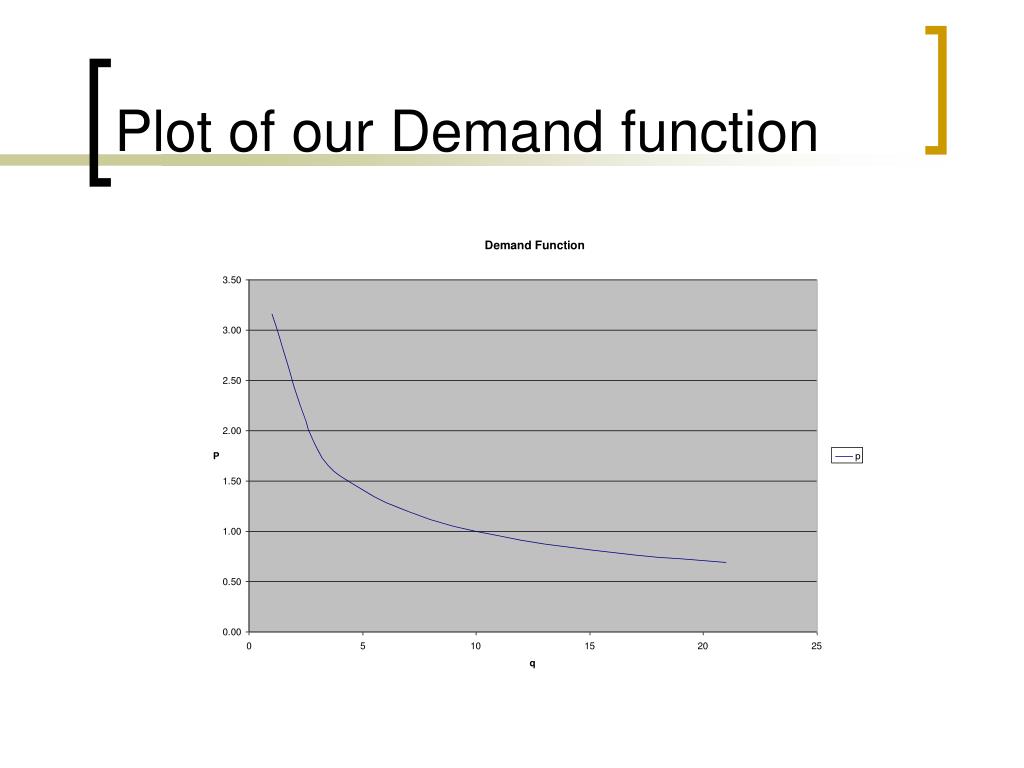 Plot of our Demand function

Demand Function

3.50
3.00
2.50
2.00
1.50
1.00
0.50
0.00

P

0
5
10
15
20
25

q

p